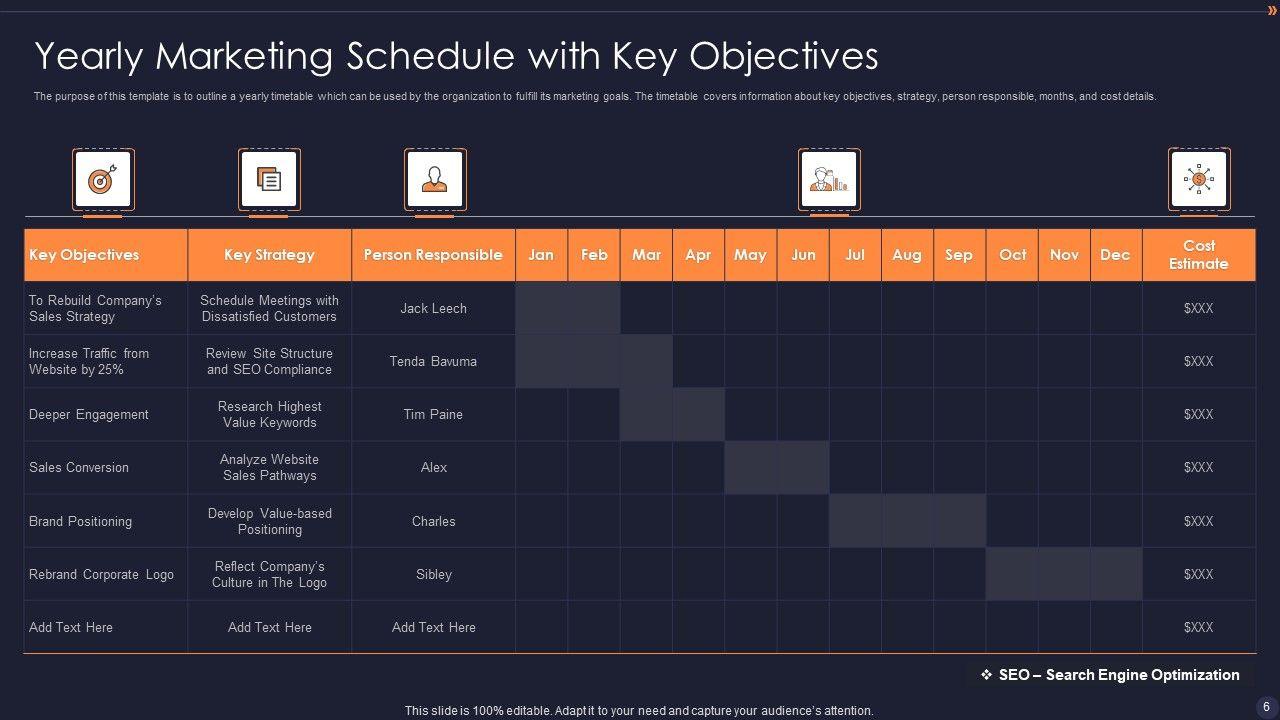 Yearly Marketing Schedule with Key Objectives

The purpose of this template is to outline a yearly timetable which can be used by the organization to fulfill its marketing goals. The timetable covers information about key objectives, strategy, person responsible, months, and cost details.

| Key Objectives | Key Strategy | Person Responsible | Jan | Feb | Mar | Apr | May | Jun | Jul | Aug | Sep | Oct | Nov | Dec | Cost Estimate |
|---|---|---|---|---|---|---|---|---|---|---|---|---|---|---|---|
| To Rebuild Company's Sales Strategy | Schedule Meetings with Dissatisfied Customers | Jack Leech | | | | | | | | | | | | | $XXX |
| Increase Traffic from Website by 25% | Review Site Structure and SEO Compliance | Tenda Bavuma | | | | | | | | | | | | | $XXX |
| Deeper Engagement | Research Highest Value Keywords | Tim Paine | | | | | | | | | | | | | $XXX |
| Sales Conversion | Analyze Website Sales Pathways | Alex | | | | | | | | | | | | | $XXX |
| Brand Positioning | Develop Value-based Positioning | Charles | | | | | | | | | | | | | $XXX |
| Rebrand Corporate Logo | Reflect Company's Culture in The Logo | Sibley | | | | | | | | | | | | | $XXX |
| Add Text Here | Add Text Here | Add Text Here | | | | | | | | | | | | | $XXX |

❖ SEO – Search Engine Optimization

This slide is 100% editable. Adapt it to your need and capture your audience's attention.

6